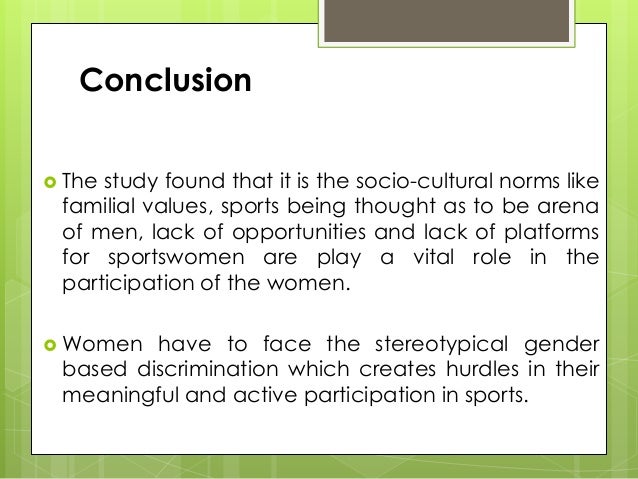 Conclusion

The study found that it is the socio-cultural norms like familial values, sports being thought as to be arena of men, lack of opportunities and lack of platforms for sportswomen are play a vital role in the participation of the women.

Women have to face the stereotypical gender based discrimination which creates hurdles in their meaningful and active participation in sports.